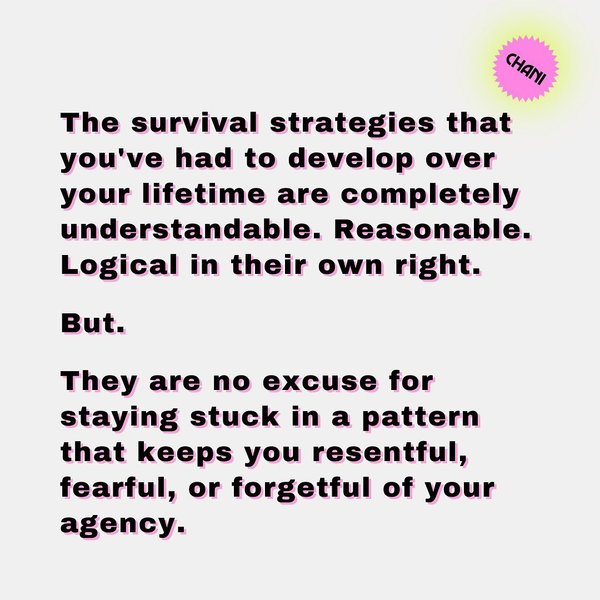 CHANI

The survival strategies that you've had to develop over your lifetime are completely understandable. Reasonable. Logical in their own right.

But.

They are no excuse for staying stuck in a pattern that keeps you resentful, fearful, or forgetful of your agency.